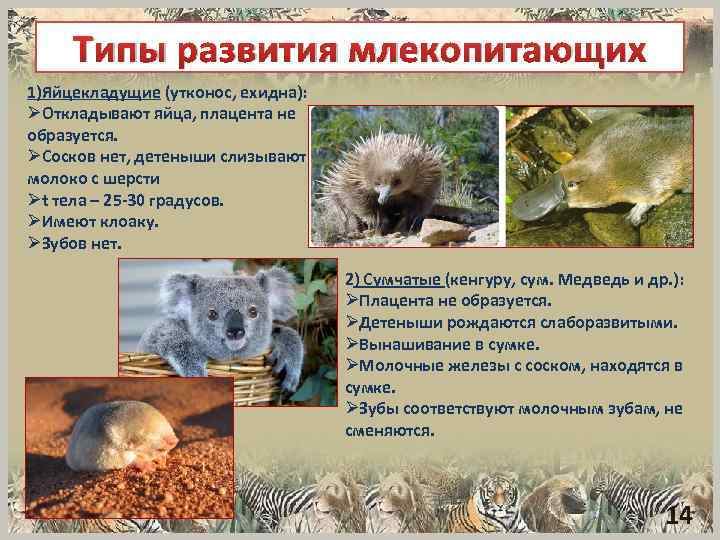 Типы развития млекопитающих

1)Яйцекладущие (утконос, ехидна):
➢Откладывают яйца, плацента не образуется.
➢Сосков нет, детеныши слизывают молоко с шерсти
➢t тела – 25-30 градусов.
➢Имеют клоаку.
➢Зубов нет.

2) Сумчатые (кенгуру, сум. Медведь и др.):
➢Плацента не образуется.
➢Детеныши рождаются слаборазвитыми.
➢Вынашивание в сумке.
➢Молочные железы с соском, находятся в сумке.
➢Зубы соответствуют молочным зубам, не сменяются.

14